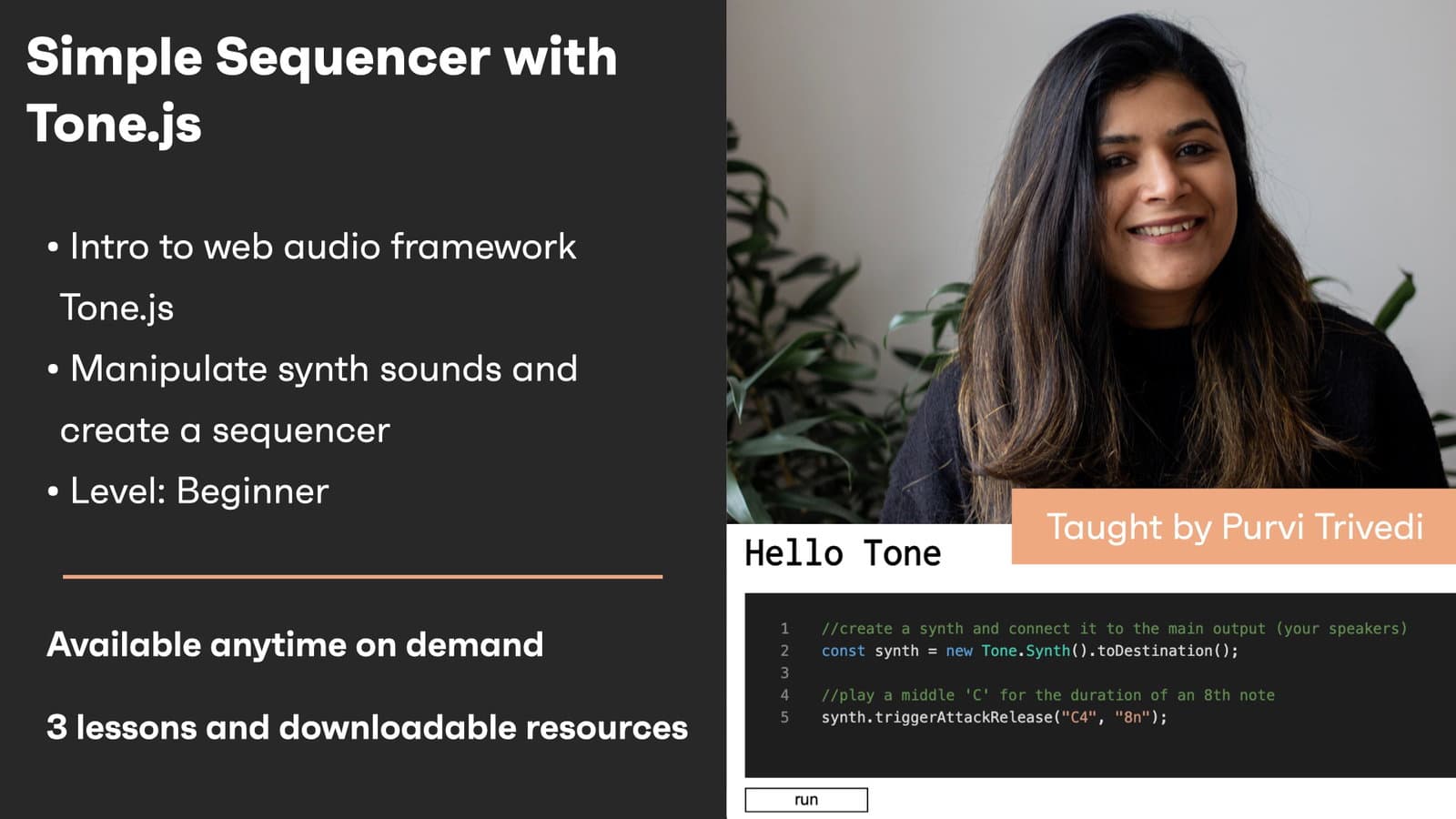 Simple Sequencer with Tone.js

• Intro to web audio framework Tone.js
• Manipulate synth sounds and create a sequencer
• Level: Beginner

Available anytime on demand

3 lessons and downloadable resources

Taught by Purvi Trivedi

Hello Tone

1 //create a synth and connect it to the main output (your speakers)
2 const synth = new Tone.Synth().toDestination();
3
4 //play a middle 'C' for the duration of an 8th note
5 synth.triggerAttackRelease("C4", "8n");

run